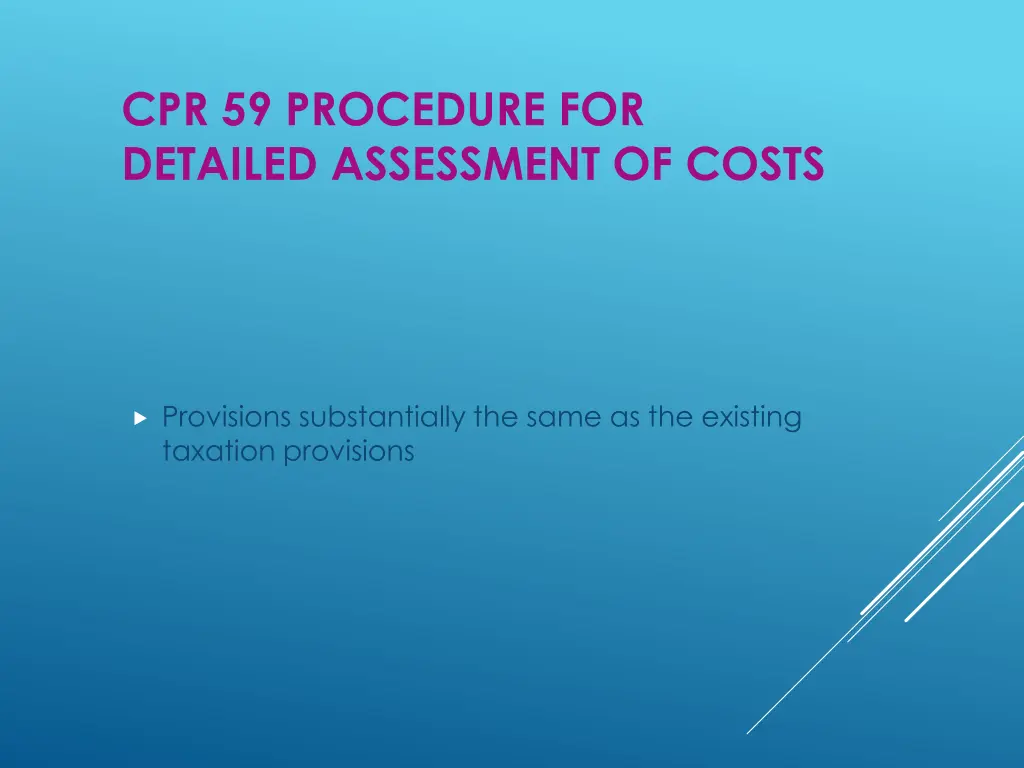 CPR 59 PROCEDURE FOR DETAILED ASSESSMENT OF COSTS

Provisions substantially the same as the existing taxation provisions